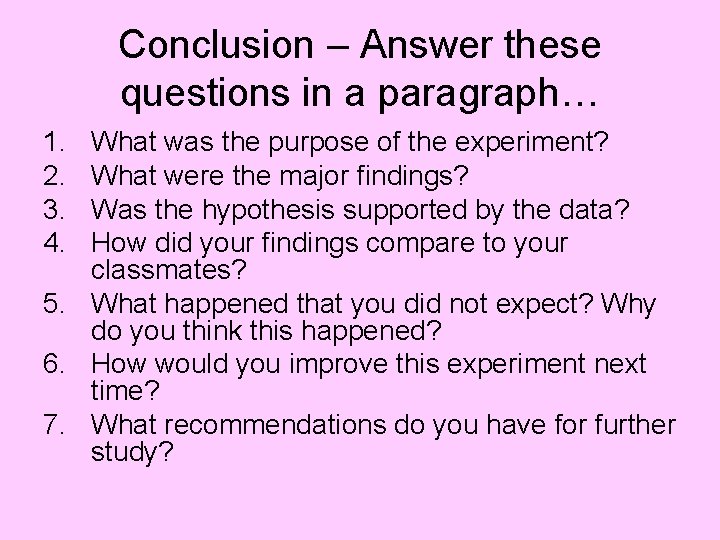 Conclusion – Answer these questions in a paragraph…

1. What was the purpose of the experiment?
2. What were the major findings?
3. Was the hypothesis supported by the data?
4. How did your findings compare to your classmates?
5. What happened that you did not expect? Why do you think this happened?
6. How would you improve this experiment next time?
7. What recommendations do you have for further study?